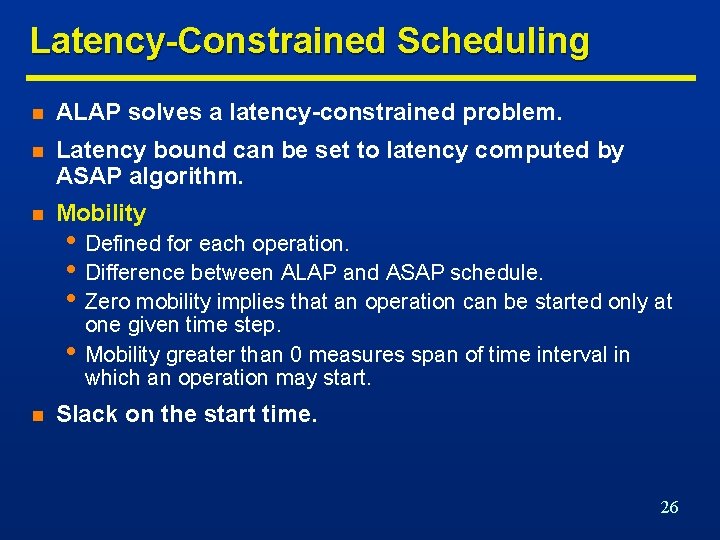 Latency-Constrained Scheduling

- ALAP solves a latency-constrained problem.
- Latency bound can be set to latency computed by ASAP algorithm.
- Mobility
  - Defined for each operation.
  - Difference between ALAP and ASAP schedule.
  - Zero mobility implies that an operation can be started only at one given time step.
  - Mobility greater than 0 measures span of time interval in which an operation may start.
- Slack on the start time.

26